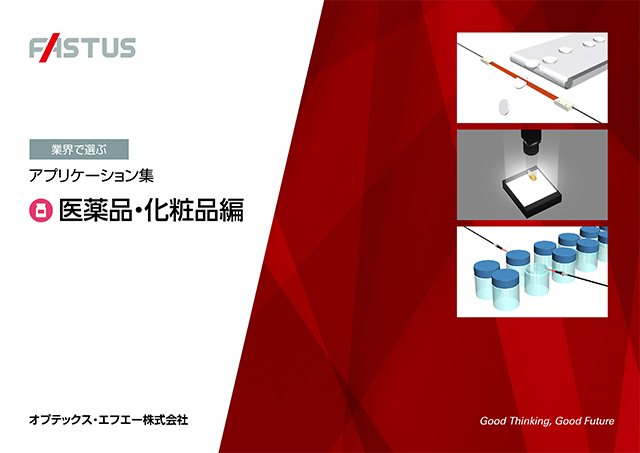 FASTUS

業界で選ぶ

アプリケーション集

医薬品・化粧品編

オプテックス・エフエー株式会社

Good Thinking, Good Future